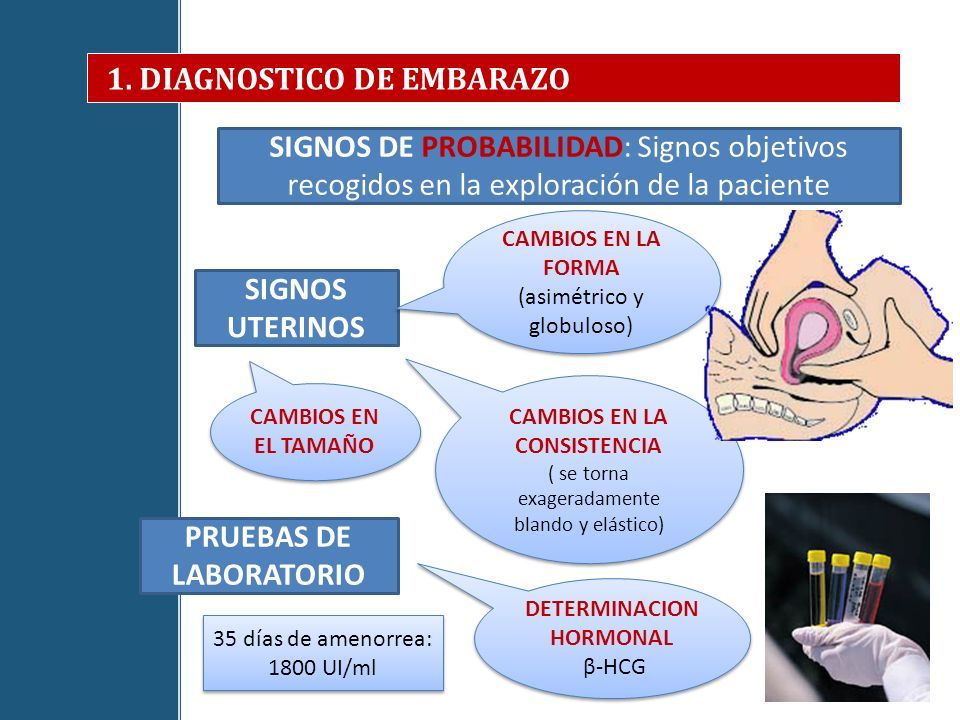 1. DIAGNOSTICO DE EMBARAZO

SIGNOS DE PROBABILIDAD: Signos objetivos recogidos en la exploración de la paciente

SIGNOS UTERINOS

CAMBIOS EN LA FORMA (asimétrico y globuloso)

CAMBIOS EN EL TAMAÑO

CAMBIOS EN LA CONSISTENCIA ( se torna exageradamente blando y elástico)

PRUEBAS DE LABORATORIO

DETERMINACION HORMONAL β-HCG

35 días de amenorrea: 1800 UI/ml